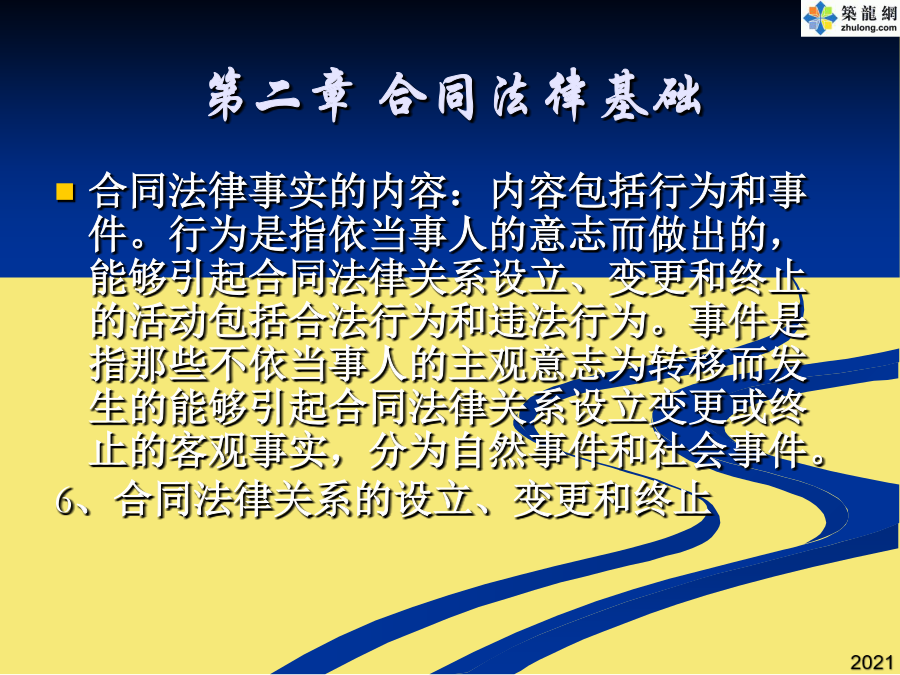 築龍網
zhulong.com

第二章 合同法律基础

合同法律事实的内容：内容包括行为和事件。行为是指依当事人的意志而做出的，能够引起合同法律关系设立、变更和终止的活动包括合法行为和违法行为。事件是指那些不依当事人的主观意志为转移而发生的能够引起合同法律关系设立变更或终止的客观事实，分为自然事件和社会事件。

6、合同法律关系的设立、变更和终止

2021